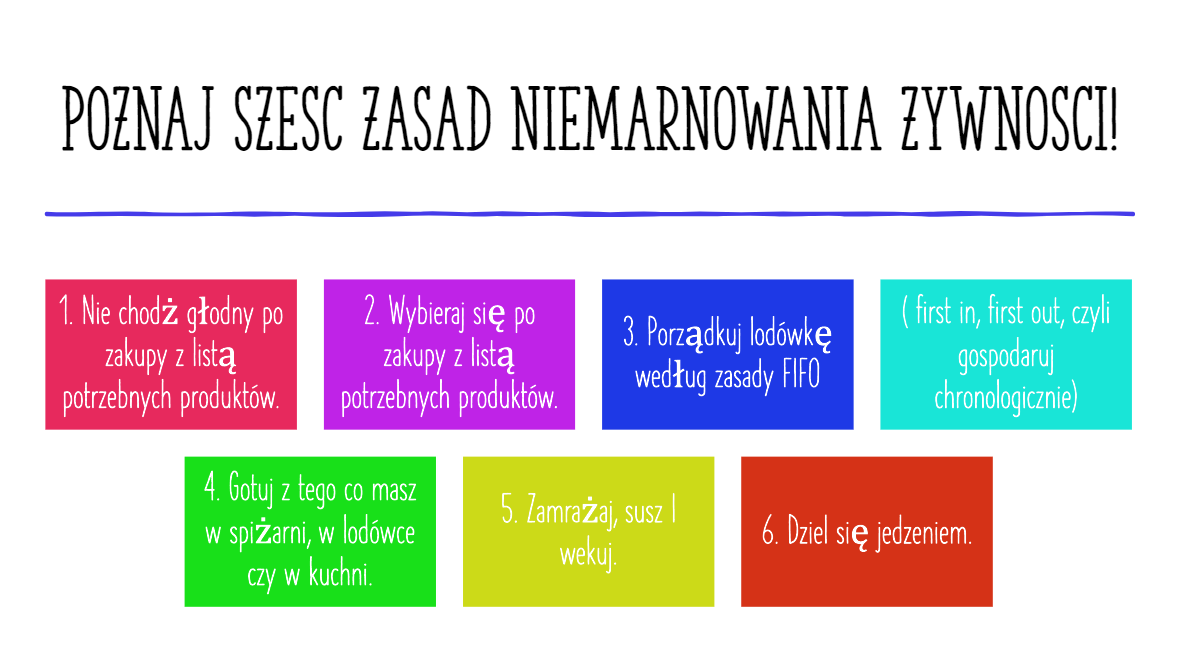 POZNAJ SZESC ZASAD NIEMARNOWANIA ZYWNOSCI!

1. Nie chodż głodny po zakupy z listą potrzebnych produktów.

2. Wybieraj się po zakupy z listą potrzebnych produktów.

3. Porządkuj lodówkę według zasady FIFO

( first in, first out, czyli gospodaruj chronologicznie)

4. Gotuj z tego co masz w spiżarni, w lodówce czy w kuchni.

5. Zamrażaj, susz I wekuj.

6. Dziel się jedzeniem.